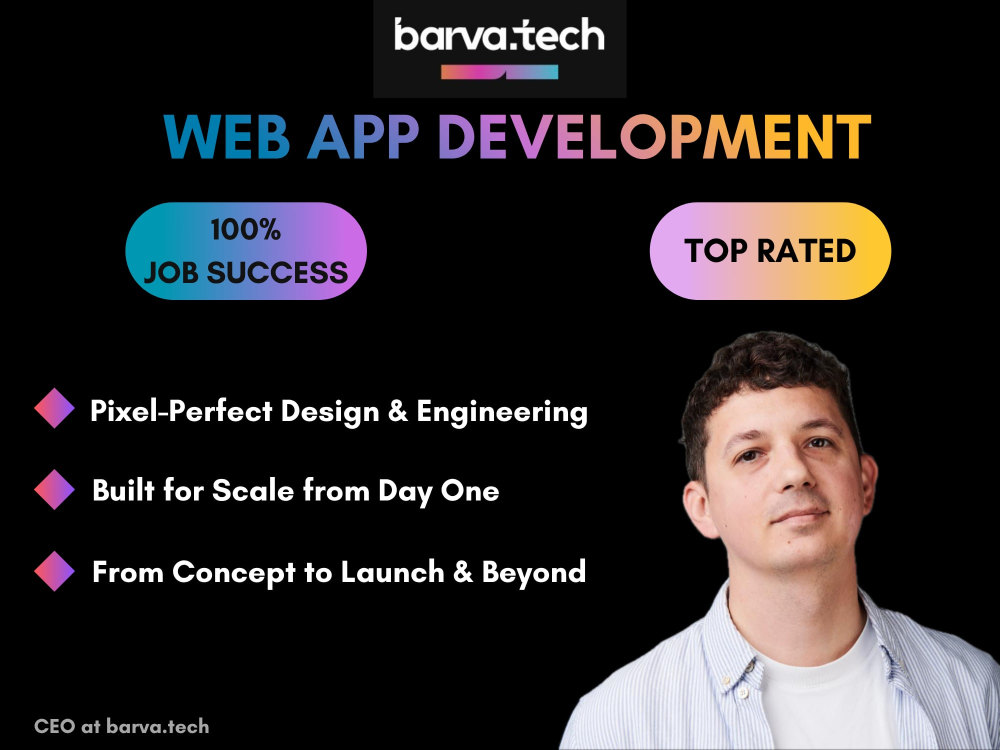 barva.tech

WEB APP DEVELOPMENT

100%
JOB SUCCESS

TOP RATED

Pixel-Perfect Design & Engineering

Built for Scale from Day One

From Concept to Launch & Beyond

CEO at barva.tech